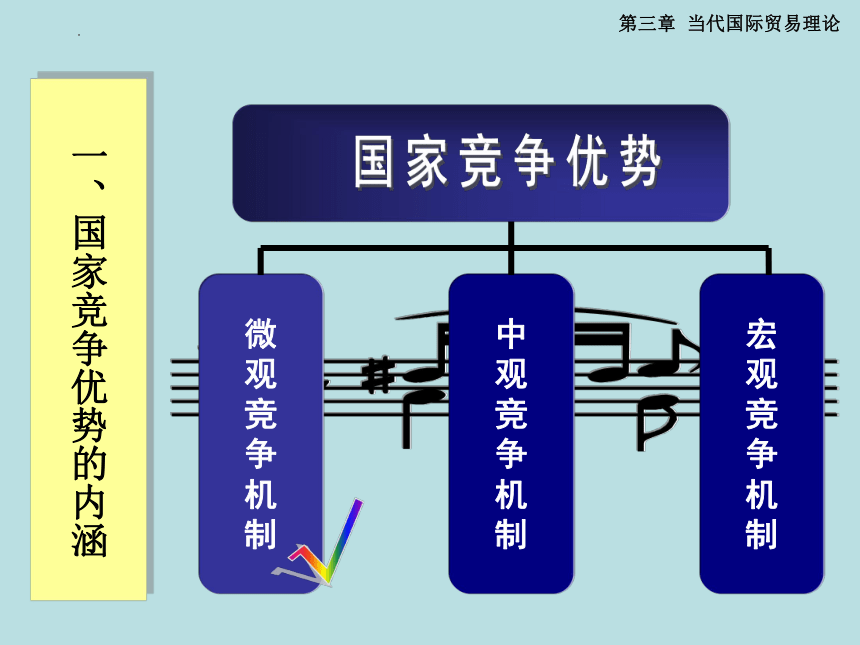 第三章 当代国际贸易理论

一、国家竞争优势的内涵

国家竞争优势

微观竞争机制

中观竞争机制

宏观竞争机制